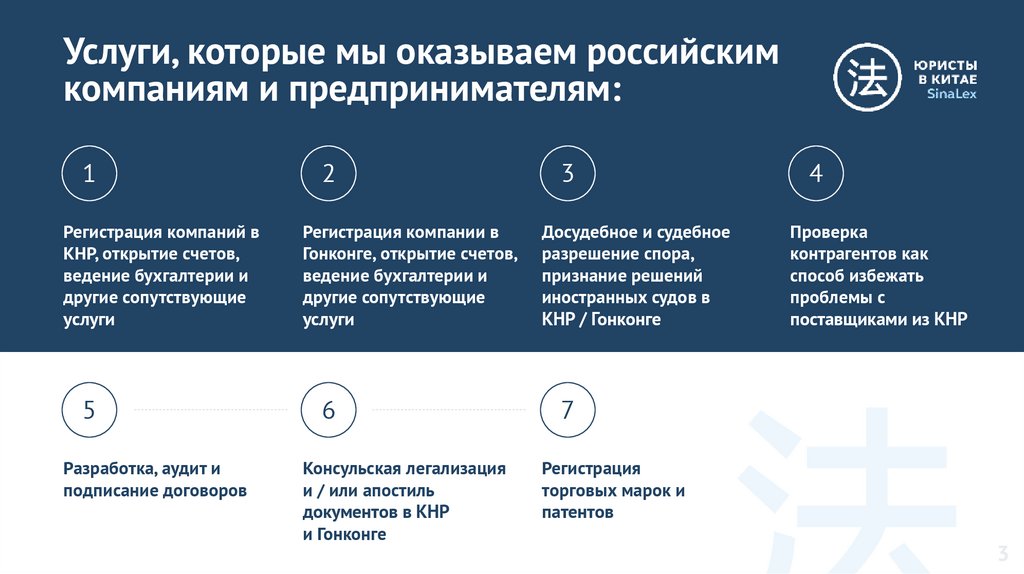 Услуги, которые мы оказываем российским компаниям и предпринимателям:

法 ЮРИСТЫ В КИТАЕ SinaLex

1

Регистрация компаний в КНР, открытие счетов, ведение бухгалтерии и другие сопутствующие услуги

2

Регистрация компании в Гонконге, открытие счетов, ведение бухгалтерии и другие сопутствующие услуги

3

Досудебное и судебное разрешение спора, признание решений иностранных судов в КНР / Гонконге

4

Проверка контрагентов как способ избежать проблемы с поставщиками из КНР

5

Разработка, аудит и подписание договоров

6

Консульская легализация и / или апостиль документов в КНР и Гонконге

7

Регистрация торговых марок и патентов

法

3